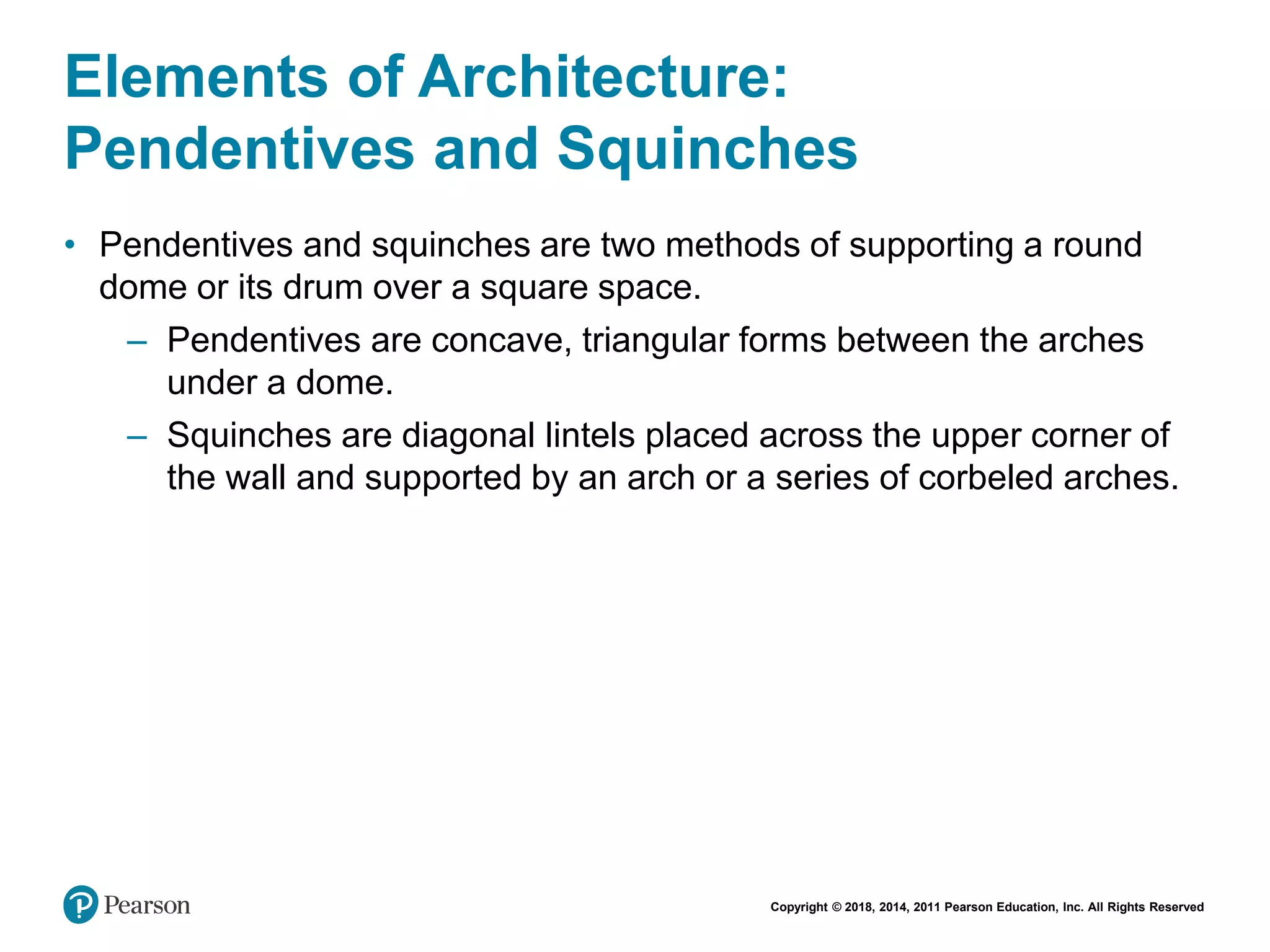 Elements of Architecture: Pendentives and Squinches

• Pendentives and squinches are two methods of supporting a round dome or its drum over a square space.

– Pendentives are concave, triangular forms between the arches under a dome.

– Squinches are diagonal lintels placed across the upper corner of the wall and supported by an arch or a series of corbeled arches.

Pearson

Copyright © 2018, 2014, 2011 Pearson Education, Inc. All Rights Reserved